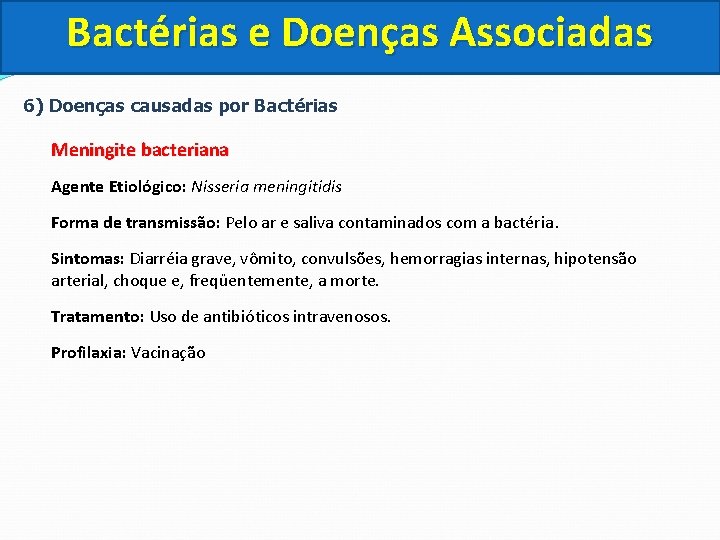 Bactérias e Doenças Associadas

6) Doenças causadas por Bactérias

Meningite bacteriana

Agente Etiológico: Nisseria meningitidis

Forma de transmissão: Pelo ar e saliva contaminados com a bactéria.

Sintomas: Diarréia grave, vômito, convulsões, hemorragias internas, hipotensão arterial, choque e, freqüentemente, a morte.

Tratamento: Uso de antibióticos intravenosos.

Profilaxia: Vacinação